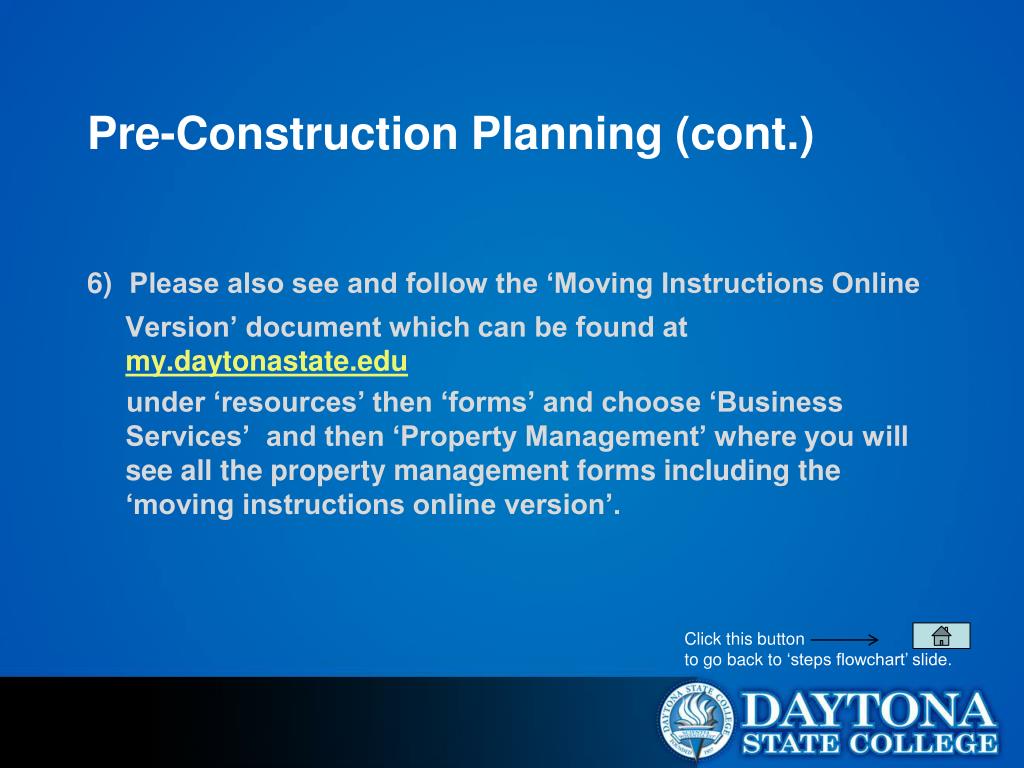 Pre-Construction Planning (cont.)

6) Please also see and follow the ‘Moving Instructions Online Version’ document which can be found at my.daytonastate.edu

under ‘resources’ then ‘forms’ and choose ‘Business Services’ and then ‘Property Management’ where you will see all the property management forms including the ‘moving instructions online version’.

Click this button
to go back to ‘steps flowchart’ slide.

DAYTONA STATE COLLEGE

DAYTONA
STATE COLLEGE